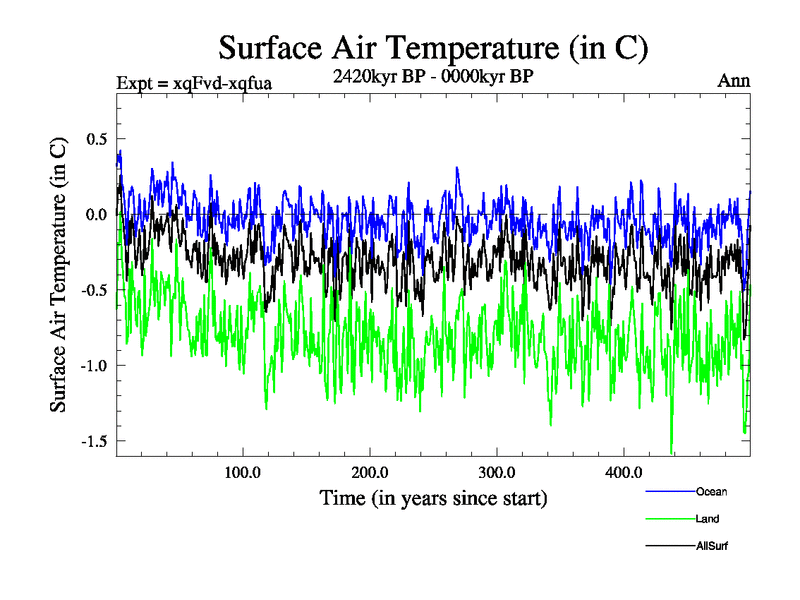 Surface Air Temperature (in C)

Expt = xqFvd-xqfua

2420kyr BP - 0000kyr BP

Ann

Surface Air Temperature (in C)

0.5

0.0

-0.5

-1.0

-1.5

100.0

200.0

300.0

400.0

Time (in years since start)

Ocean

Land

AllSurf